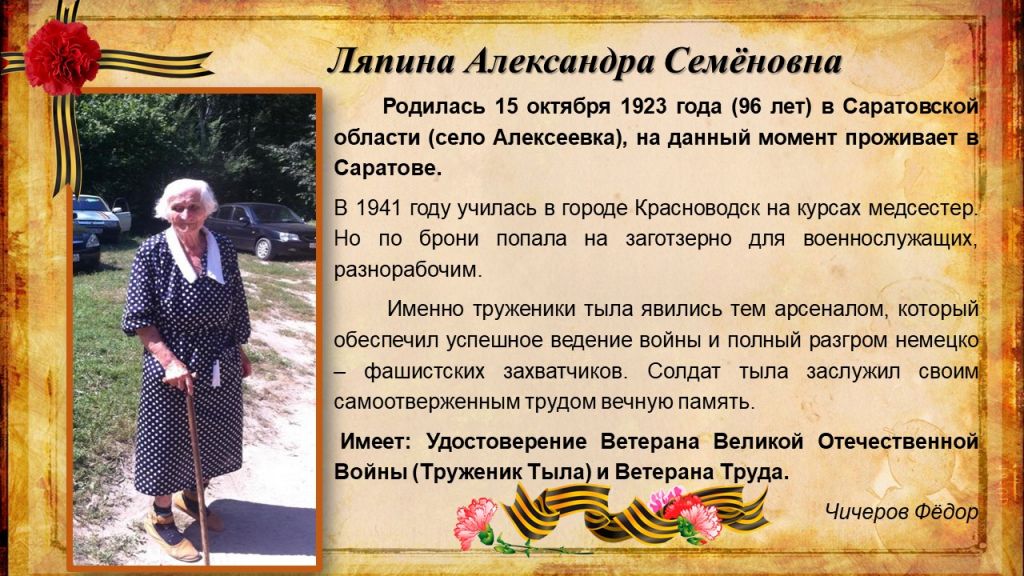 Ляпина Александра Семёновна

Родилась 15 октября 1923 года (96 лет) в Саратовской области (село Алексеевка), на данный момент проживает в Саратове.

В 1941 году училась в городе Красноводск на курсах медсестер. Но по брони попала на заготзерно для военнослужащих, разнорабочим.

Именно труженики тыла явились тем арсеналом, который обеспечил успешное ведение войны и полный разгром немецко – фашистских захватчиков. Солдат тыла заслужил своим самоотверженным трудом вечную память.

Имеет: Удостоверение Ветерана Великой Отечественной Войны (Труженик Тыла) и Ветерана Труда.

Чичеров Фёдор